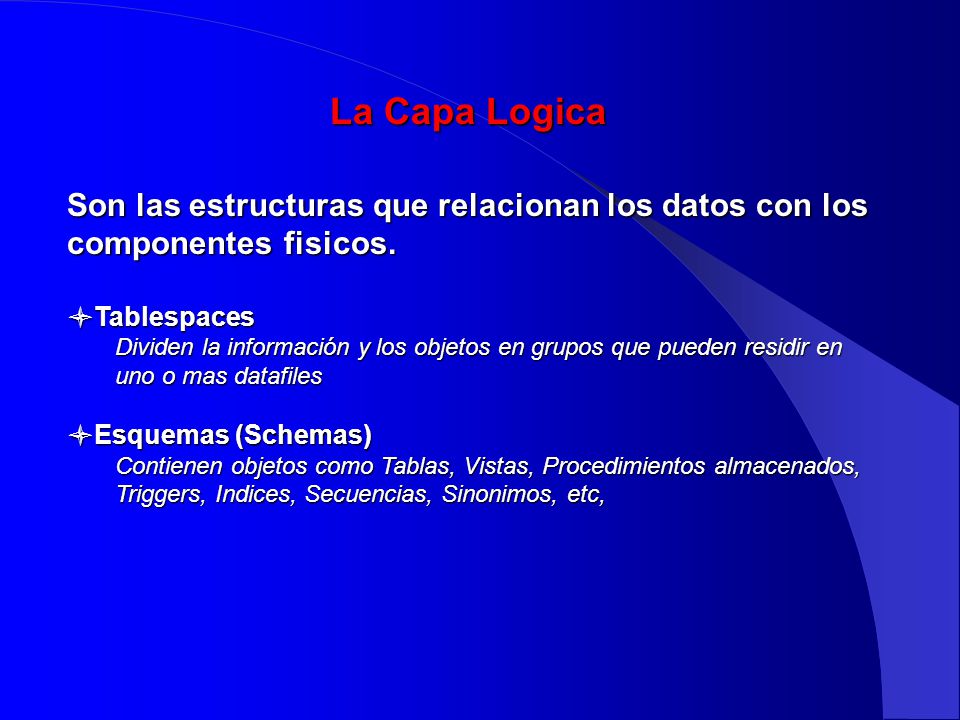 La Capa Logica

Son las estructuras que relacionan los datos con los componentes fisicos.

Tablespaces
Dividen la información y los objetos en grupos que pueden residir en uno o mas datafiles

Esquemas (Schemas)
Contienen objetos como Tablas, Vistas, Procedimientos almacenados, Triggers, Indices, Secuencias, Sinonimos, etc,